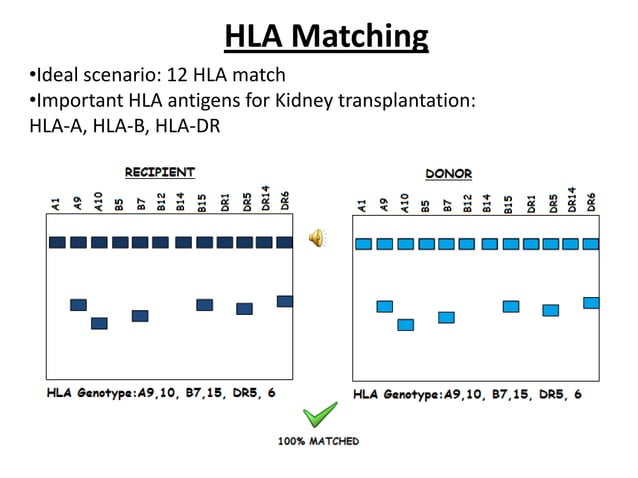 HLA Matching

•Ideal scenario: 12 HLA match
•Important HLA antigens for Kidney transplantation: HLA-A, HLA-B, HLA-DR

RECIPIENT

A1 A9 A10 B5 B7 B12 B14 B15 DR1 DR5 DR14 DR6

HLA Genotype:A9,10, B7,15, DR5, 6

DONOR

A1 A9 A10 B5 B7 B12 B14 B15 DR1 DR5 DR14 DR6

HLA Genotype:A9,10, B7,15, DR5, 6

100% MATCHED